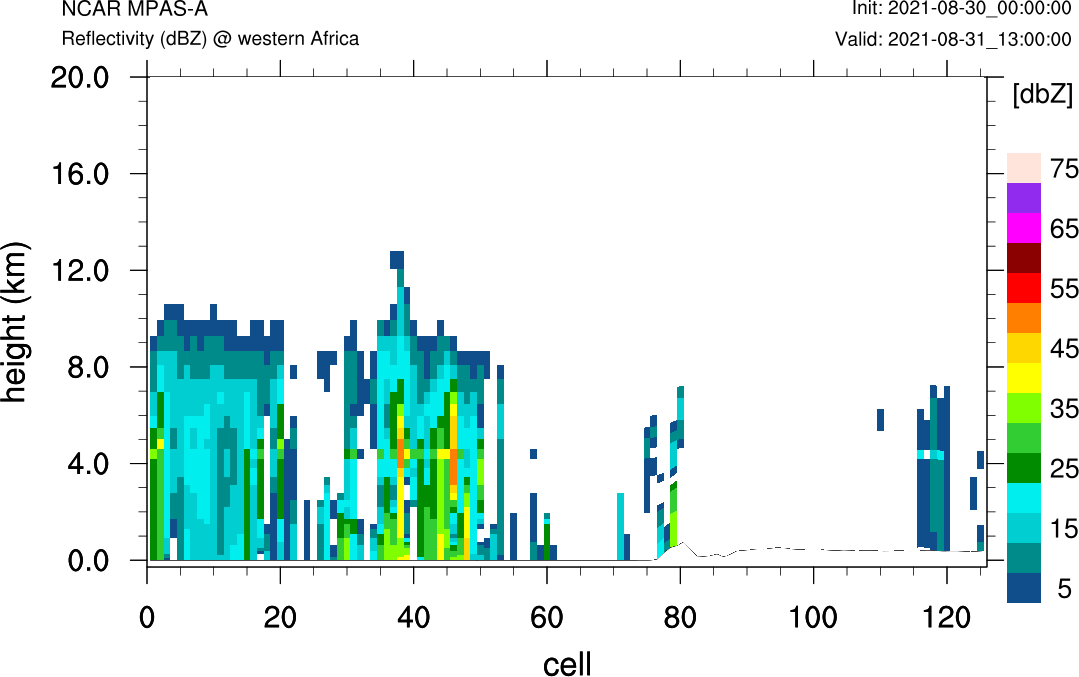 NCAR MPAS-A
Reflectivity (dBZ) @ western Africa

Init: 2021-08-30_00:00:00
Valid: 2021-08-31_13:00:00

height (km)

20.0
16.0
12.0
8.0
4.0
0.0

0
20
40
60
80
100
120

cell

[dbZ]
75
65
55
45
35
25
15
5